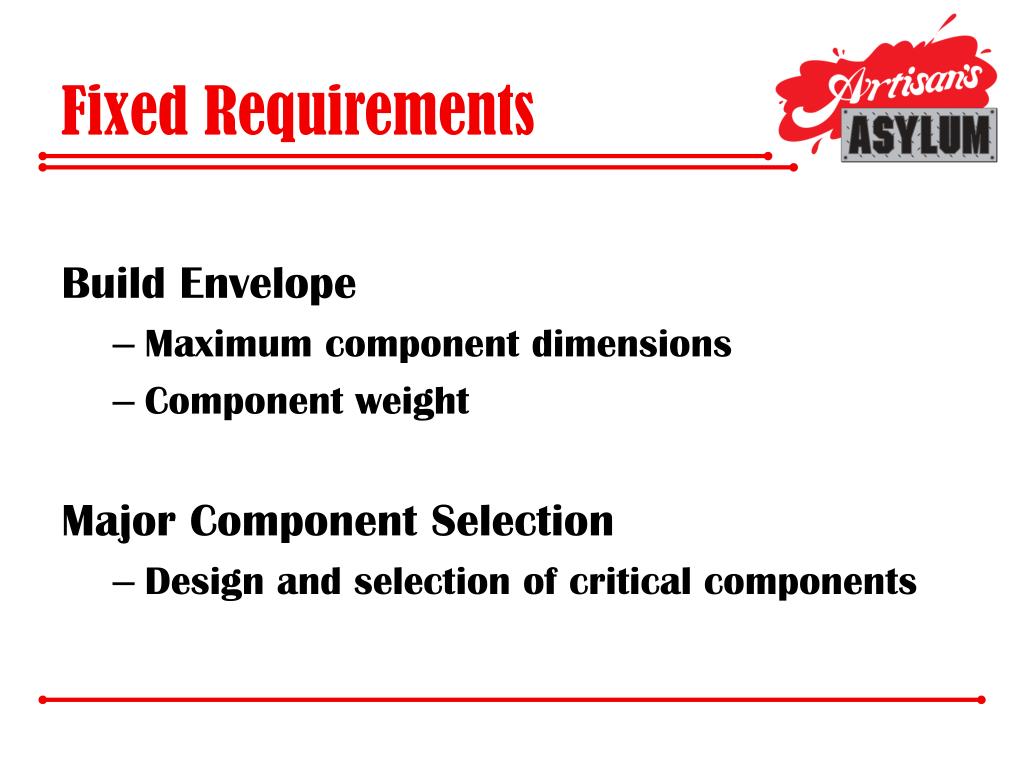 Fixed Requirements

Artisan's ASYLUM

Build Envelope
– Maximum component dimensions
– Component weight

Major Component Selection
– Design and selection of critical components